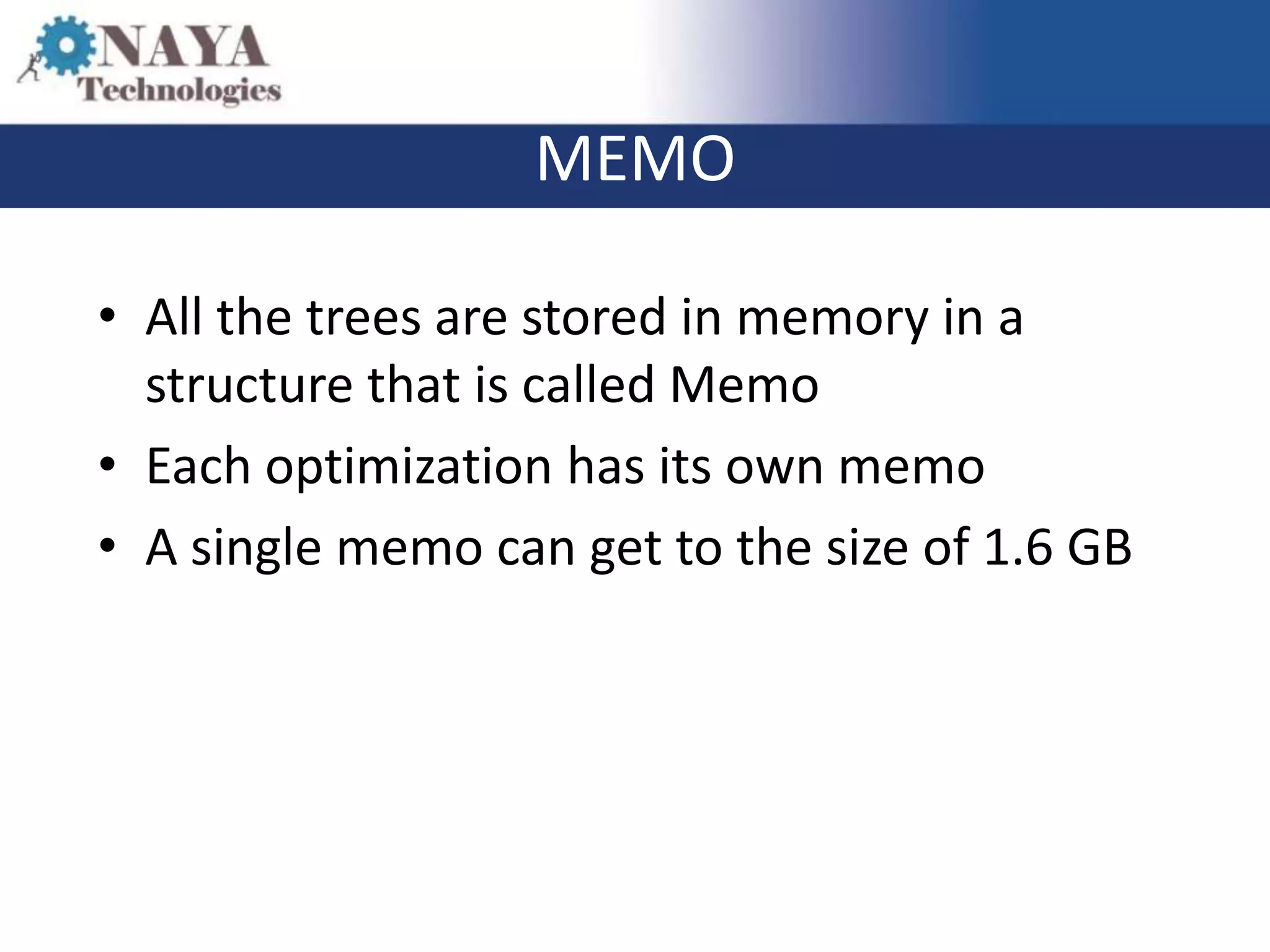 NAYA
Technologies

MEMO

• All the trees are stored in memory in a structure that is called Memo
• Each optimization has its own memo
• A single memo can get to the size of 1.6 GB